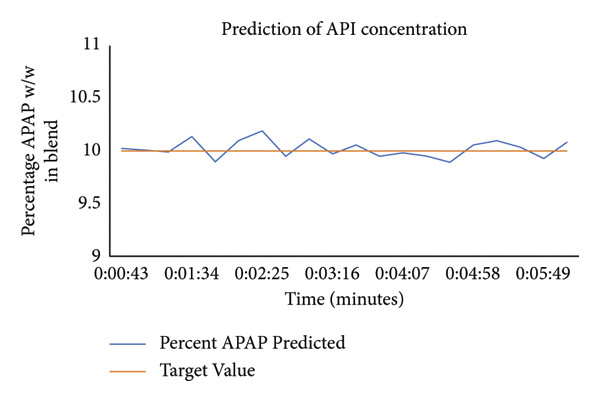 Prediction of API concentration

Percentage APAP w/w in blend

11
10.5
10
9.5
9

0:00:43
0:01:34
0:02:25
0:03:16
0:04:07
0:04:58
0:05:49

Time (minutes)

Percent APAP Predicted
Target Value